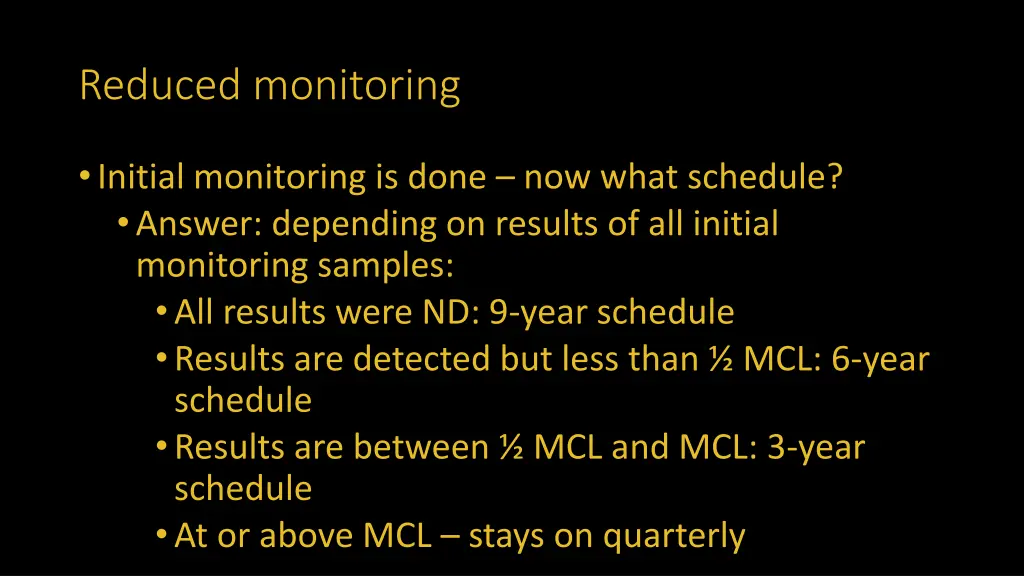 Reduced monitoring

• Initial monitoring is done – now what schedule?
  • Answer: depending on results of all initial monitoring samples:
    • All results were ND: 9-year schedule
    • Results are detected but less than ½ MCL: 6-year schedule
    • Results are between ½ MCL and MCL: 3-year schedule
    • At or above MCL – stays on quarterly